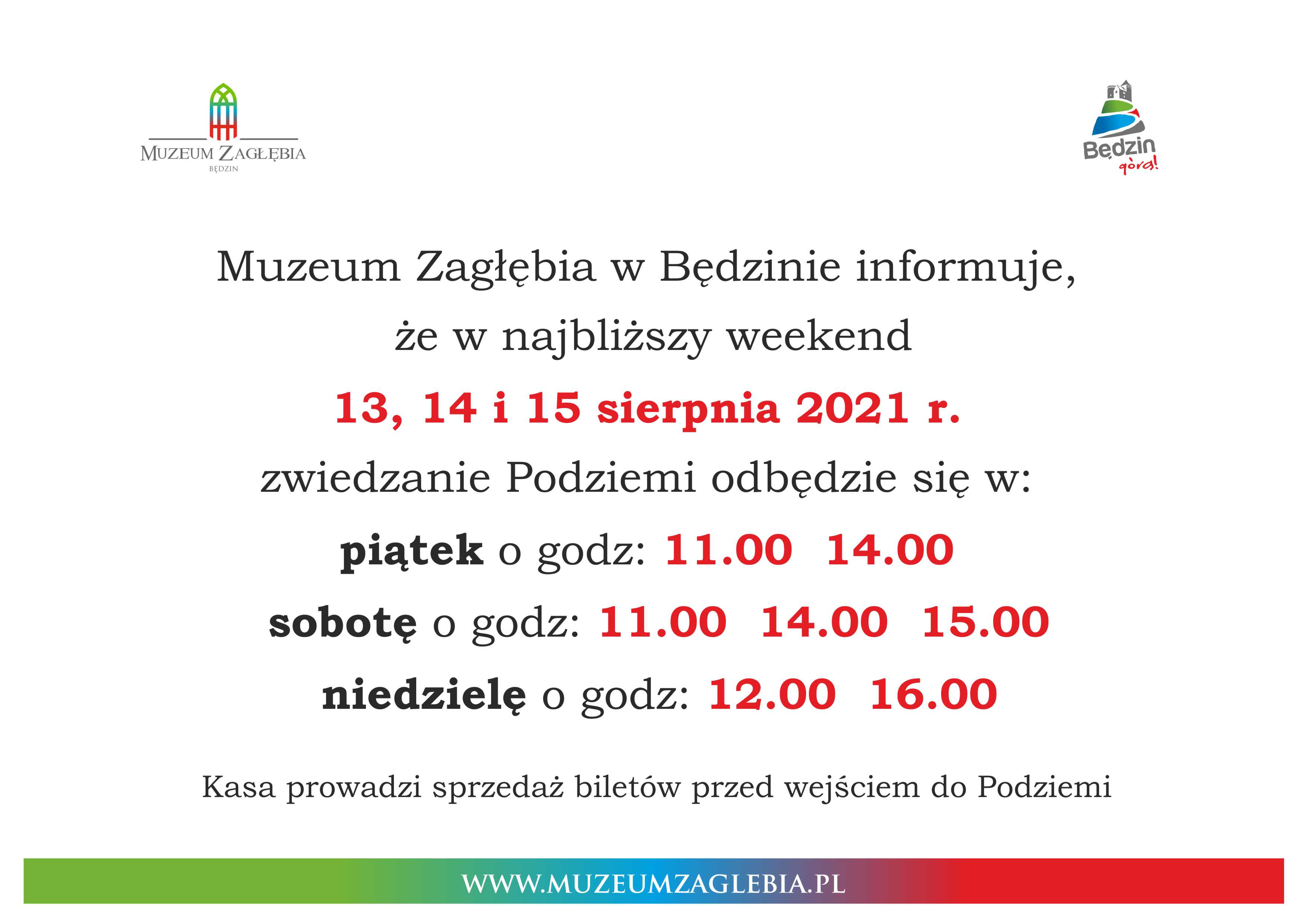 MUZEUM ZAGŁĘBIA
BĘDZIN

Będzin
górą!

Muzeum Zagłębia w Będzinie informuje,
że w najbliższy weekend
13, 14 i 15 sierpnia 2021 r.
zwiedzanie Podziemi odbędzie się w:
piątek o godz: 11.00 14.00
sobotę o godz: 11.00 14.00 15.00
niedzielę o godz: 12.00 16.00

Kasa prowadzi sprzedaż biletów przed wejściem do Podziemi

WWW.MUZEUMZAGLEBIA.PL